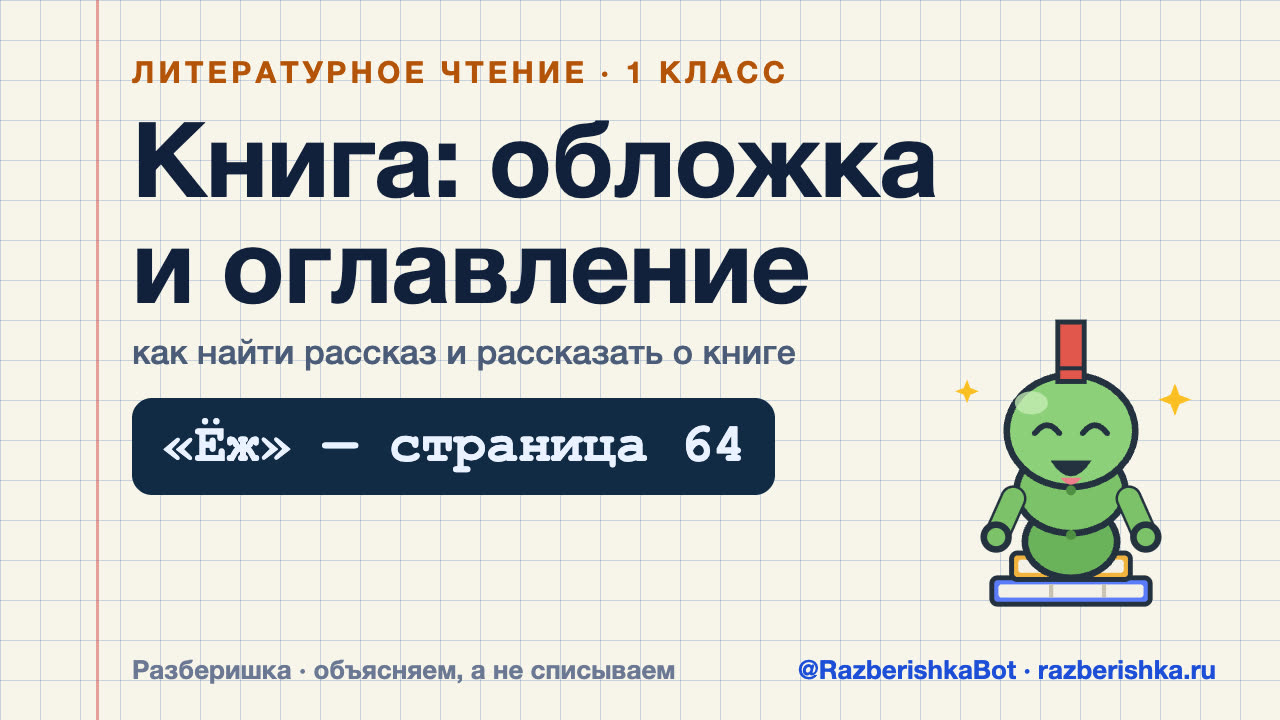 ЛИТЕРАТУРНОЕ ЧТЕНИЕ · 1 КЛАСС

Книга: обложка и оглавление

как найти рассказ и рассказать о книге

«Ёж» — страница 64

Разберишка · объясняем, а не списываем

@RazberishkaBot · razberishka.ru